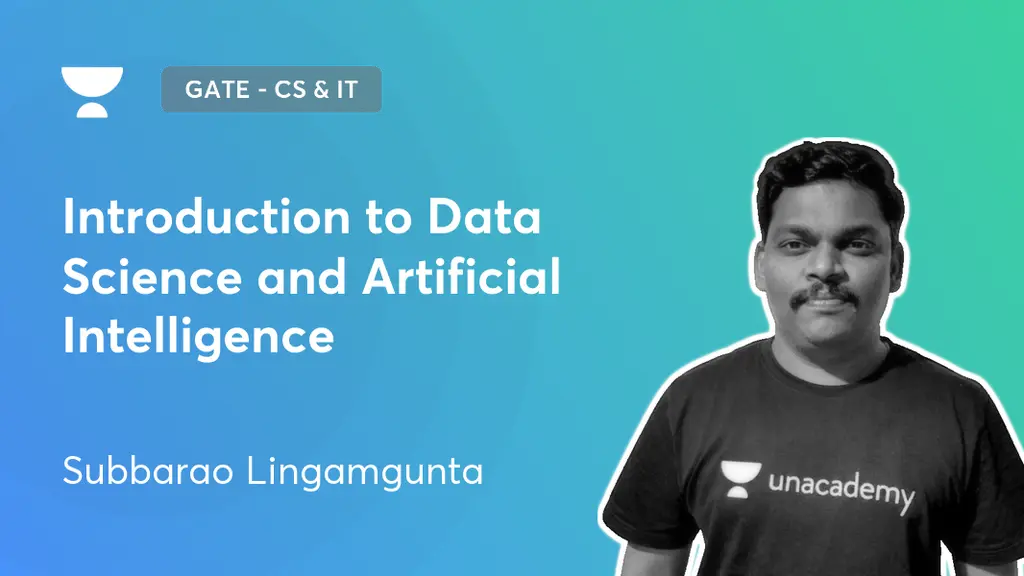 GATE - CS & IT

Introduction to Data Science and Artificial Intelligence

Subbarao Lingamgunta

unacademy